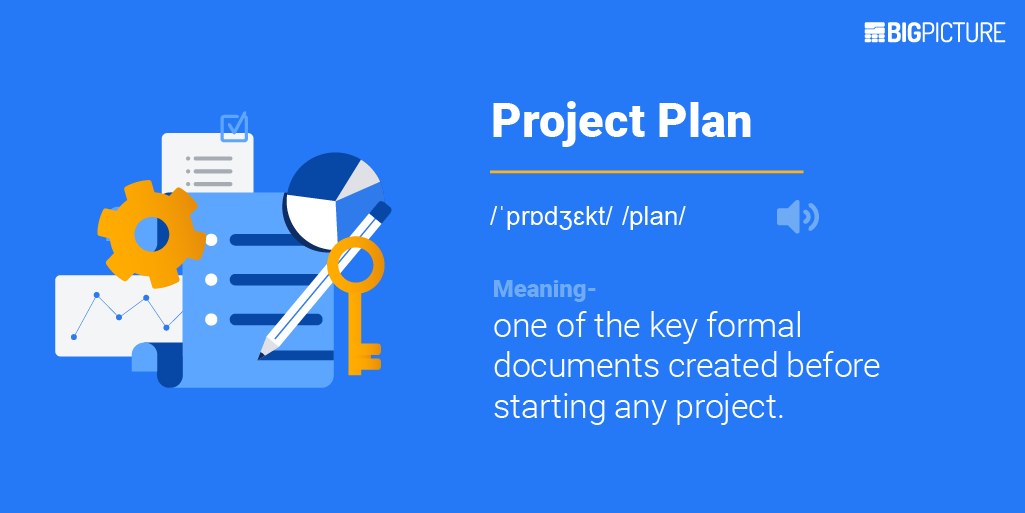 BIGPICTURE

Project Plan

/ˈprɒdʒɛkt/ /plan/

Meaning-
one of the key formal documents created before starting any project.